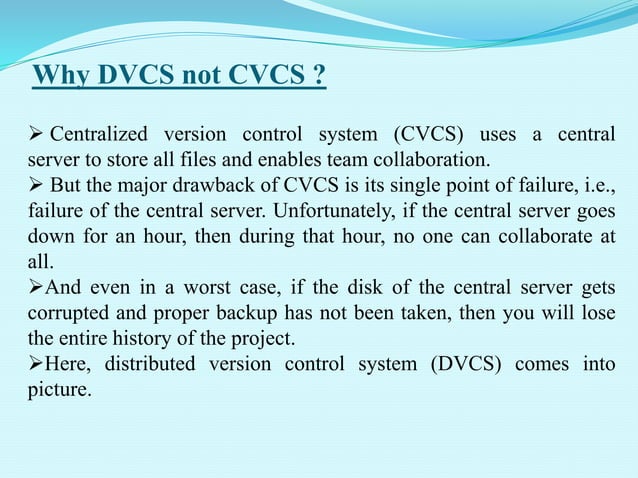 Why DVCS not CVCS ?

➢ Centralized version control system (CVCS) uses a central server to store all files and enables team collaboration.
➢ But the major drawback of CVCS is its single point of failure, i.e., failure of the central server. Unfortunately, if the central server goes down for an hour, then during that hour, no one can collaborate at all.
➢And even in a worst case, if the disk of the central server gets corrupted and proper backup has not been taken, then you will lose the entire history of the project.
➢Here, distributed version control system (DVCS) comes into picture.